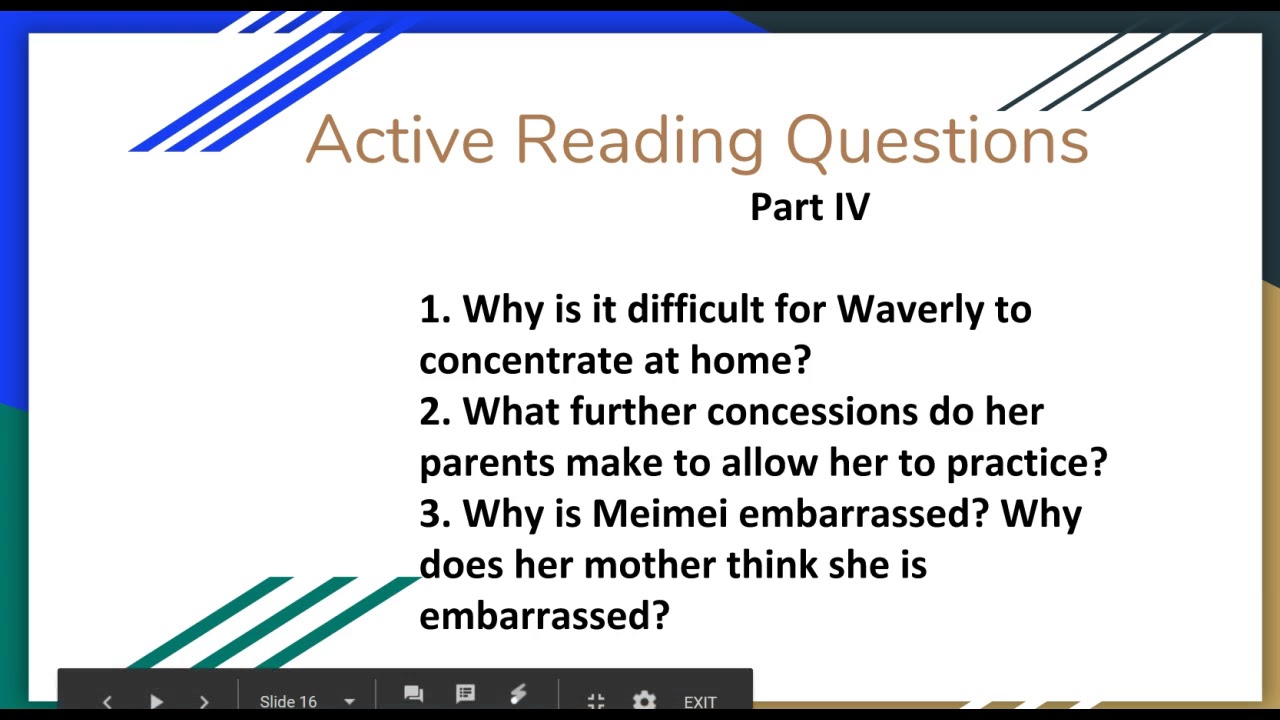 Active Reading Questions
Part IV

1. Why is it difficult for Waverly to concentrate at home?
2. What further concessions do her parents make to allow her to practice?
3. Why is Meimei embarrassed? Why does her mother think she is embarrassed?

Slide 16

EXIT